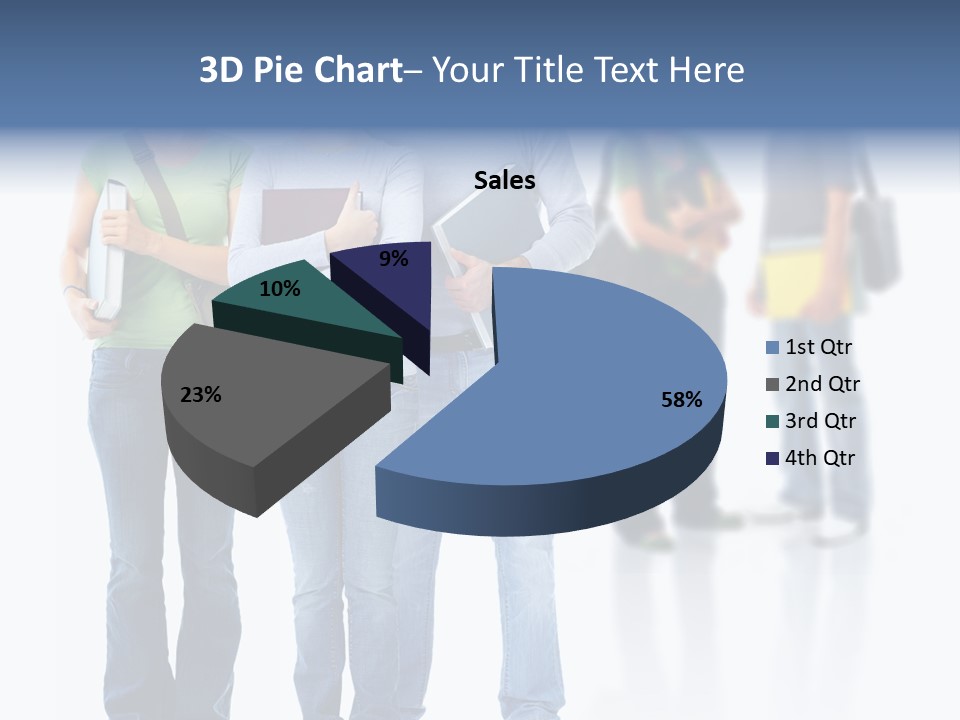 3D Pie Chart– Your Title Text Here

Sales

9%
10%
23%
58%

1st Qtr
2nd Qtr
3rd Qtr
4th Qtr